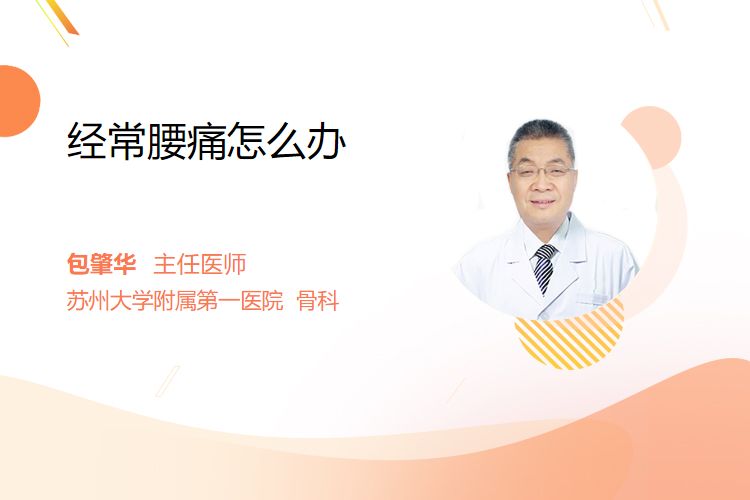 经常腰痛怎么办

包肇华 主任医师
苏州大学附属第一医院 骨科